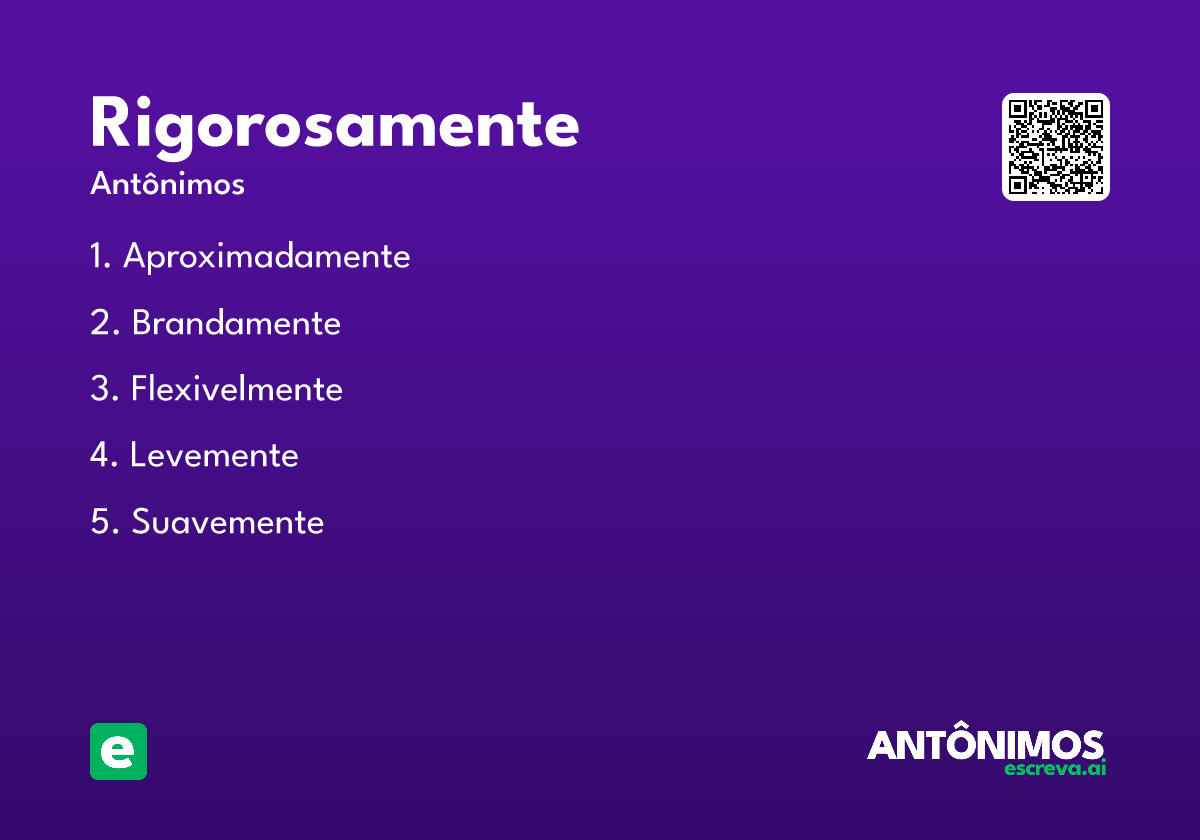 Rigorosamente
Antônimos

1. Aproximadamente
2. Brandamente
3. Flexivelmente
4. Levemente
5. Suavemente

e

ANTÔNIMOS
escreva.ai